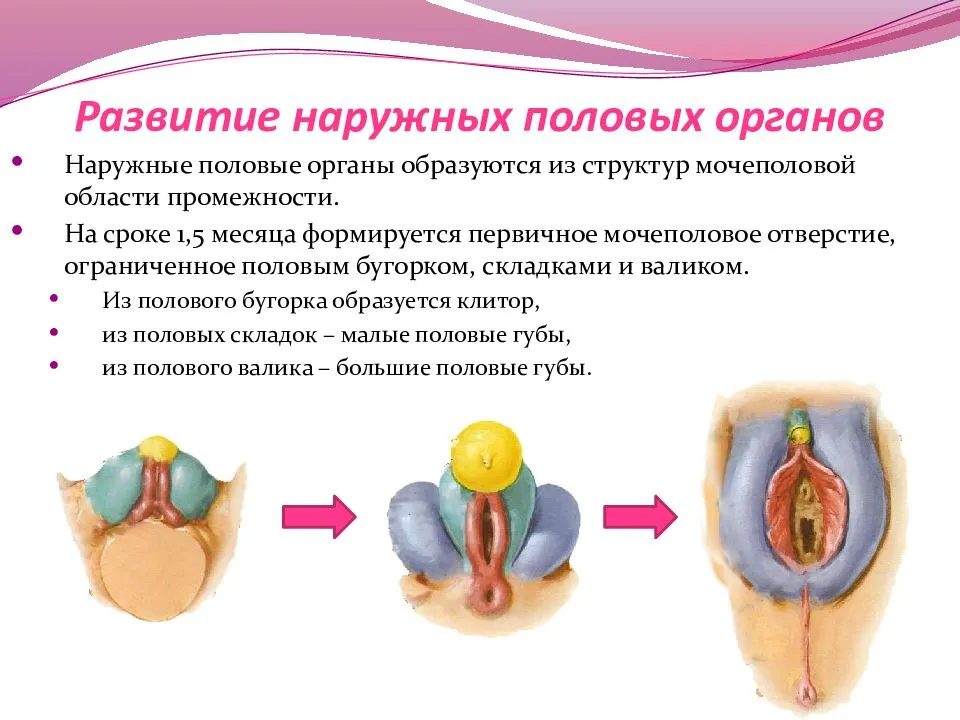 Развитие наружных половых органов

• Наружные половые органы образуются из структур мочеполовой области промежности.

• На сроке 1,5 месяца формируется первичное мочеполовое отверстие, ограниченное половым бугорком, складками и валиком.

• Из полового бугорка образуется клитор,

• из половых складок – малые половые губы,

• из полового валика – большие половые губы.